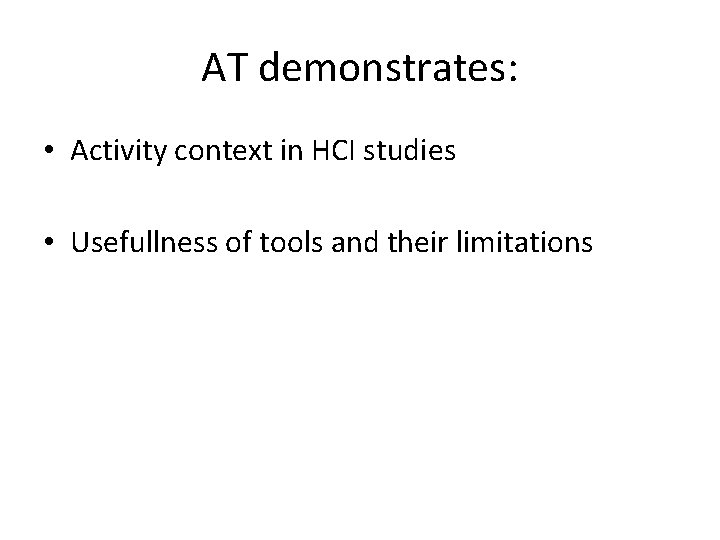 AT demonstrates:

• Activity context in HCI studies

• Usefullness of tools and their limitations